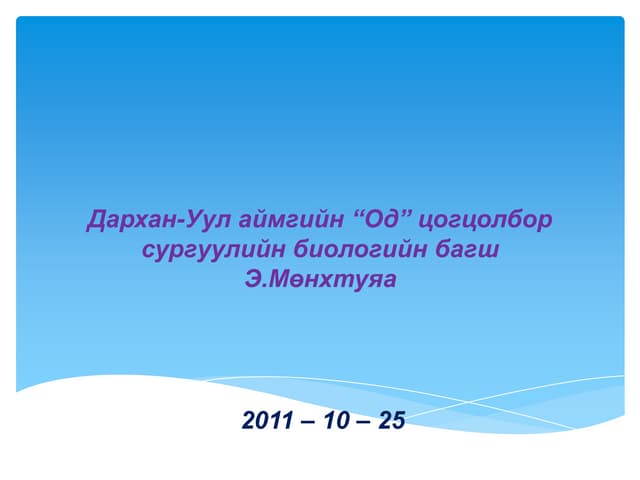 Дархан-Уул аймгийн “Од” цогцолбор сургуулийн биологийн багш Э.Мөнхтуяа

2011 – 10 – 25